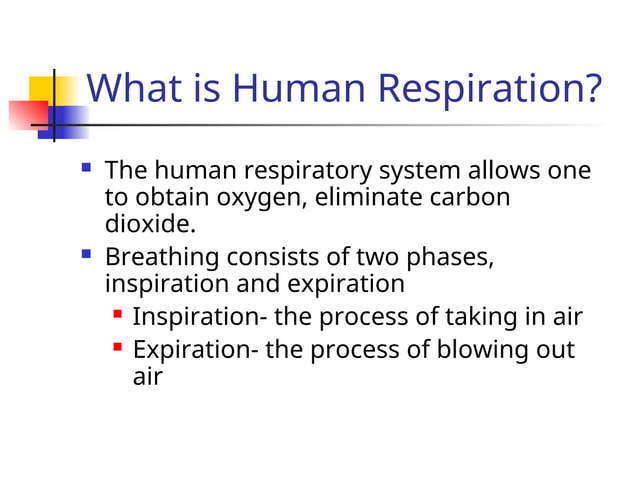 What is Human Respiration?

- The human respiratory system allows one to obtain oxygen, eliminate carbon dioxide.
- Breathing consists of two phases, inspiration and expiration
  - Inspiration- the process of taking in air
  - Expiration- the process of blowing out air